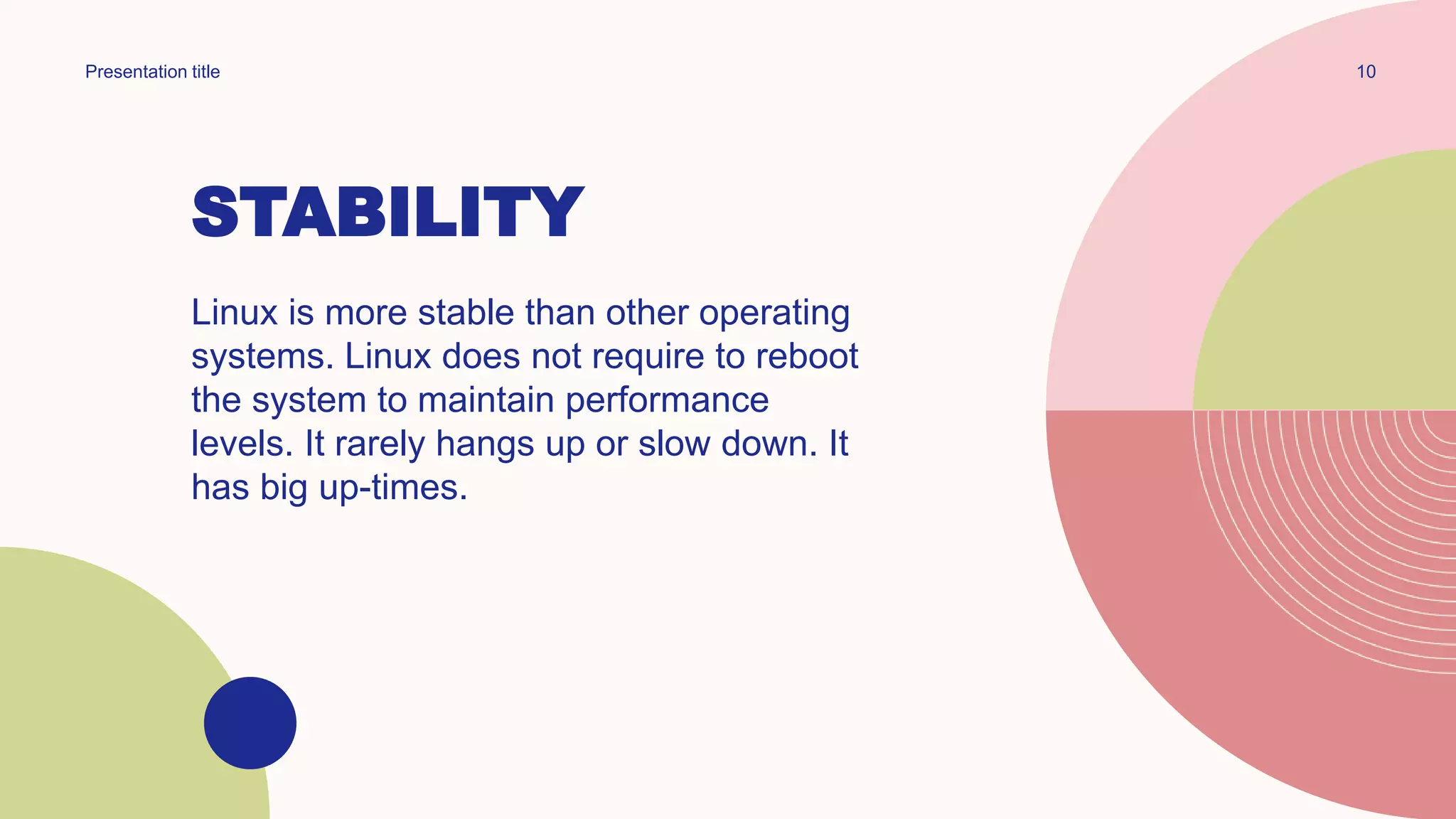 Presentation title

10

STABILITY

Linux is more stable than other operating systems. Linux does not require to reboot the system to maintain performance levels. It rarely hangs up or slow down. It has big up-times.